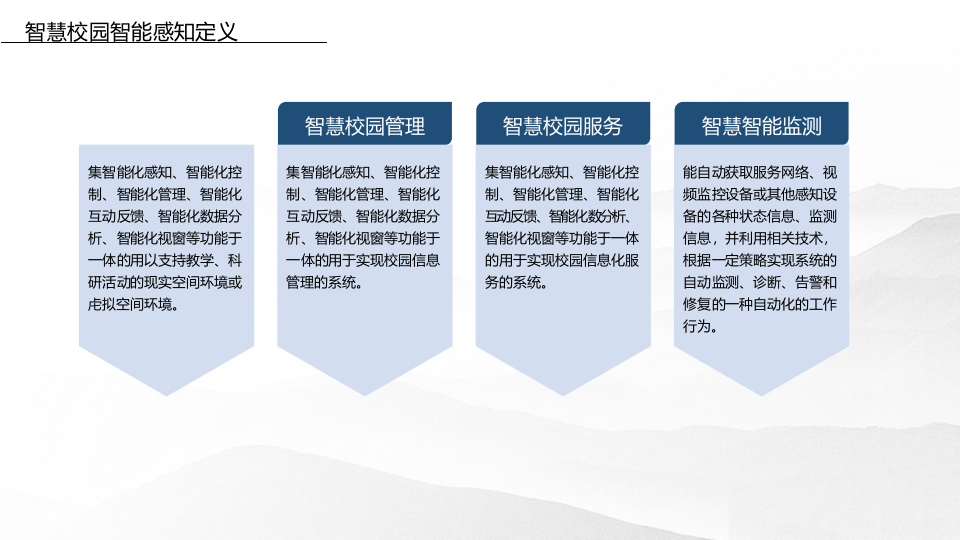 智慧校园智能感知定义

集智能化感知、智能化控制、智能化管理、智能化互动反馈、智能化数据分析、智能化视窗等功能于一体的用以支持教学、科研活动的现实空间环境或虚拟空间环境。

智慧校园管理

集智能化感知、智能化控制、智能化管理、智能化互动反馈、智能化数据分析、智能化视窗等功能于一体的用于实现校园信息管理的系统。

智慧校园服务

集智能化感知、智能化控制、智能化管理、智能化互动反馈、智能化数分析、智能化视窗等功能于一体的用于实现校园信息化服务的系统。

智慧智能监测

能自动获取服务网络、视频监控设备或其他感知设备的各种状态信息、监测信息，并利用相关技术，根据一定策略实现系统的自动监测、诊断、告警和修复的一种自动化的工作行为。